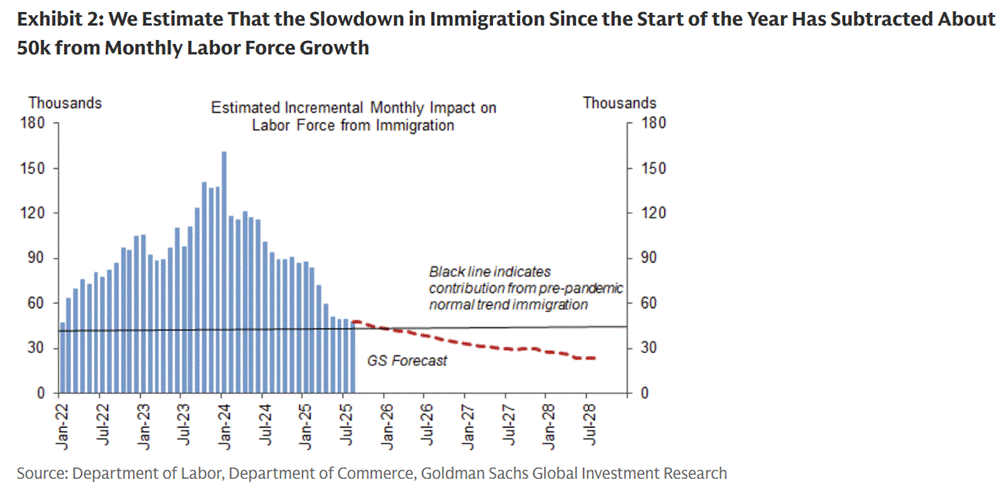 Exhibit 2: We Estimate That the Slowdown in Immigration Since the Start of the Year Has Subtracted About 50k from Monthly Labor Force Growth

Thousands

Estimated Incremental Monthly Impact on Labor Force from Immigration

Thousands

180
150
120
90
60
30
0

180
150
120
90
60
30
0

Black line indicates contribution from pre-pandemic normal trend immigration

GS Forecast

Jan-22
Jul-22
Jan-23
Jul-23
Jan-24
Jul-24
Jan-25
Jul-25
Jan-26
Jul-26
Jan-27
Jul-27
Jan-28
Jul-28

Source: Department of Labor, Department of Commerce, Goldman Sachs Global Investment Research